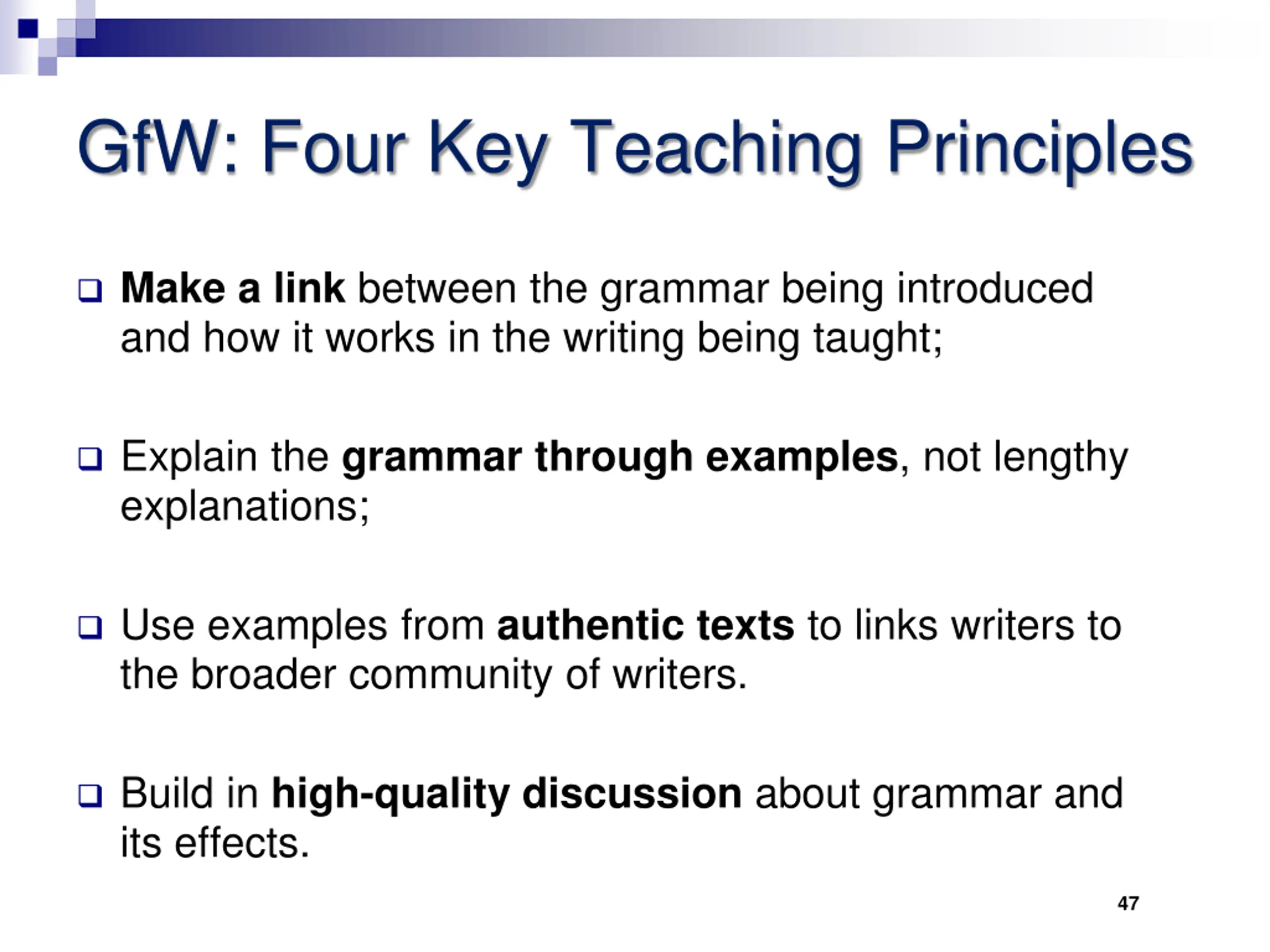 GfW: Four Key Teaching Principles

❑ Make a link between the grammar being introduced and how it works in the writing being taught;

❑ Explain the grammar through examples, not lengthy explanations;

❑ Use examples from authentic texts to links writers to the broader community of writers.

❑ Build in high-quality discussion about grammar and its effects.

47